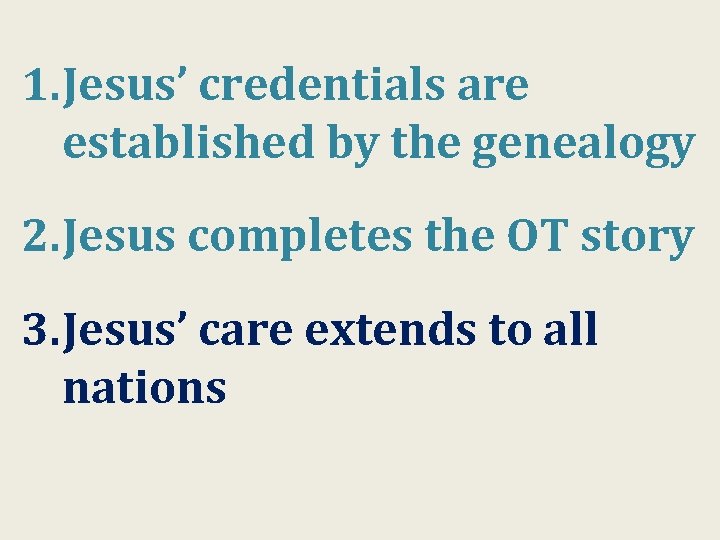 1. Jesus’ credentials are established by the genealogy

2. Jesus completes the OT story

3. Jesus’ care extends to all nations